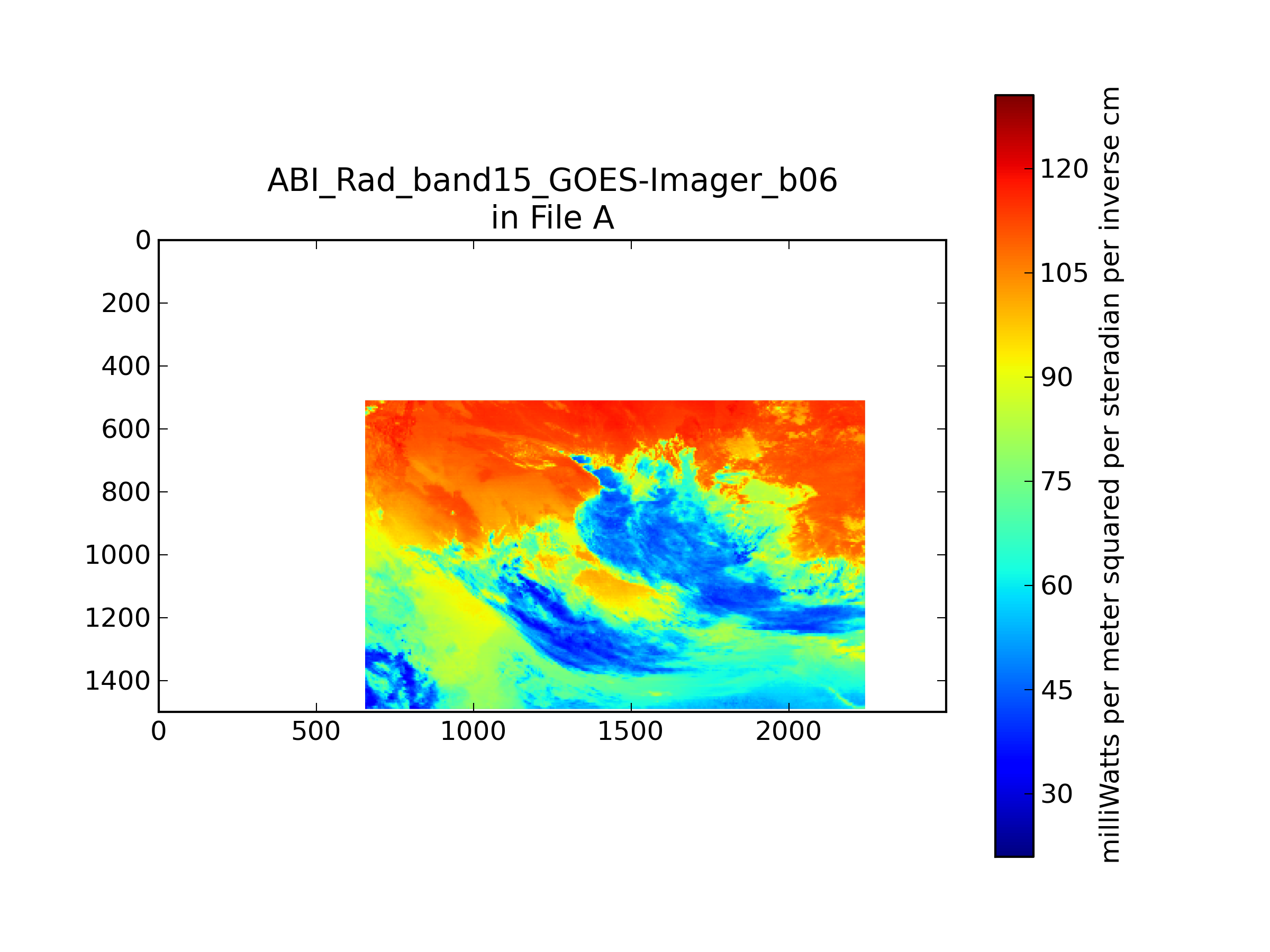 ABI_Rad_band15_GOES-Imager_b06
in File A

0
200
400
600
800
1000
1200
1400

0
500
1000
1500
2000

120
105
90
75
60
45
30

milliWatts per meter squared per steradian per inverse cm